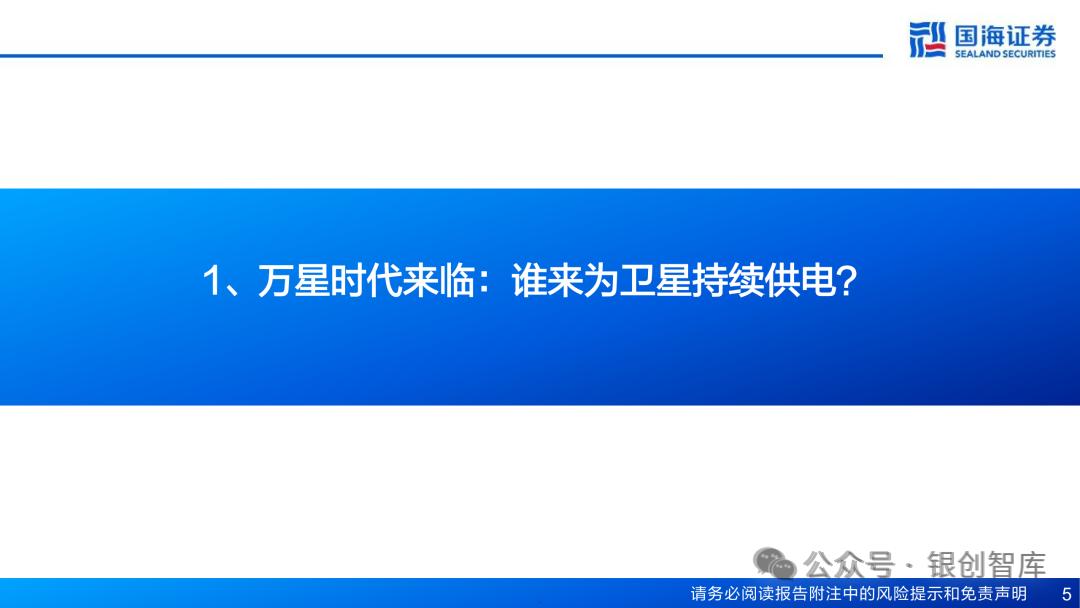 国海证券
SEALAND SECURITIES

1、万星时代来临：谁来为卫星持续供电？

公众号 · 银创智库

请务必阅读报告附注中的风险提示和免责声明 5